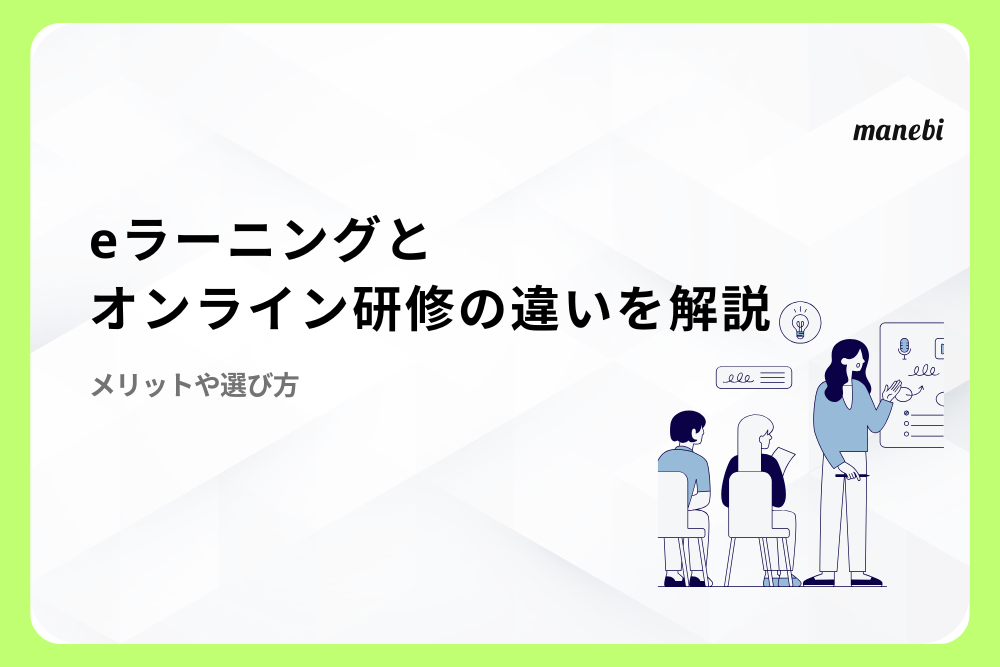 manebi

eラーニングと
オンライン研修の違いを解説

メリットや選び方